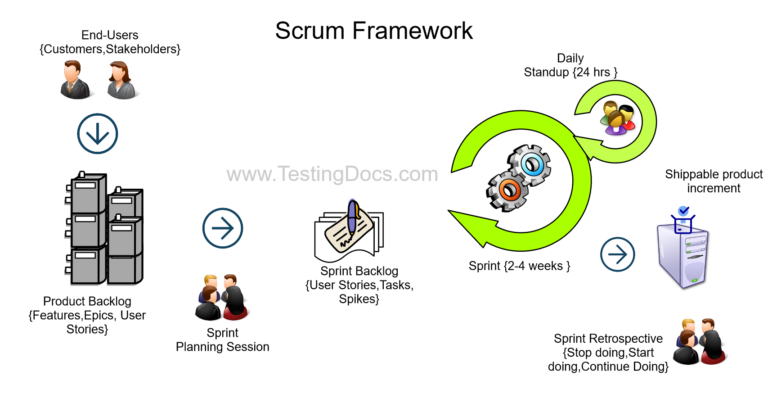 Scrum Framework

End-Users
{Customers,Stakeholders}

Daily
Standup {24 hrs }

www.TestingDocs.com

Shippable product increment

Product Backlog
{Features,Epics, User Stories}

Sprint
Planning Session

Sprint Backlog
{User Stories,Tasks, Spikes}

Sprint {2-4 weeks }

Sprint Retrospective
{Stop doing,Start doing,Continue Doing}